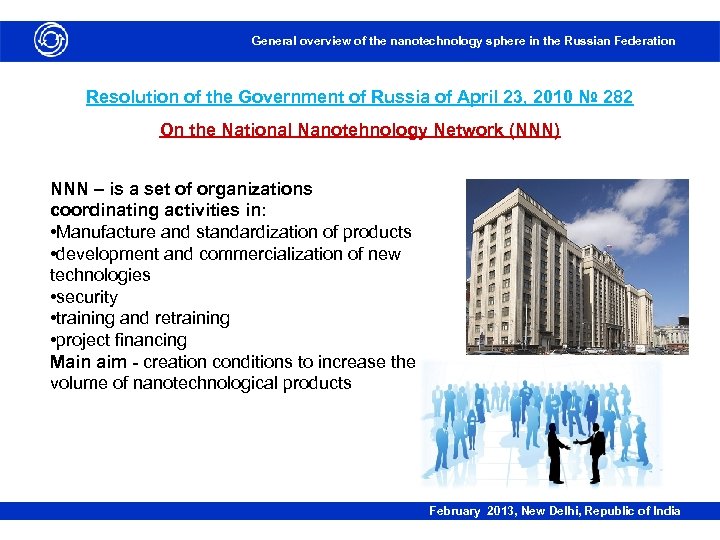 General overview of the nanotechnology sphere in the Russian Federation

Resolution of the Government of Russia of April 23, 2010 № 282

On the National Nanotehnology Network (NNN)

NNN – is a set of organizations coordinating activities in:
•Manufacture and standardization of products
•development and commercialization of new technologies
•security
•training and retraining
•project financing
Main aim - creation conditions to increase the volume of nanotechnological products

February 2013, New Delhi, Republic of India